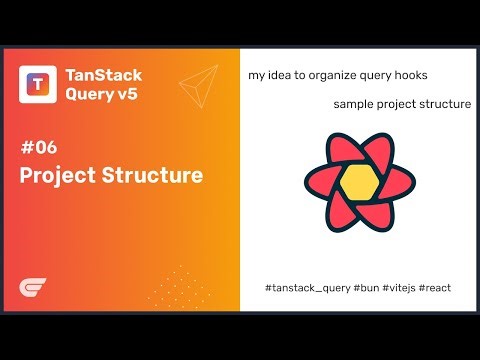 T

TanStack Query v5

#06
Project Structure

my idea to organize query hooks

sample project structure

#tanstack_query #bun #vitejs #react